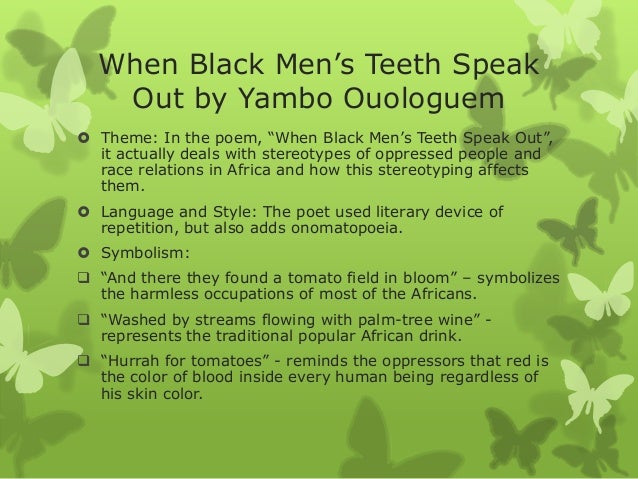 When Black Men’s Teeth Speak Out by Yambo Ouologuem

Theme: In the poem, “When Black Men’s Teeth Speak Out”, it actually deals with stereotypes of oppressed people and race relations in Africa and how this stereotyping affects them.

Language and Style: The poet used literary device of repetition, but also adds onomatopoeia.

Symbolism:

“And there they found a tomato field in bloom” – symbolizes the harmless occupations of most of the Africans.

“Washed by streams flowing with palm-tree wine” - represents the traditional popular African drink.

“Hurrah for tomatoes” - reminds the oppressors that red is the color of blood inside every human being regardless of his skin color.